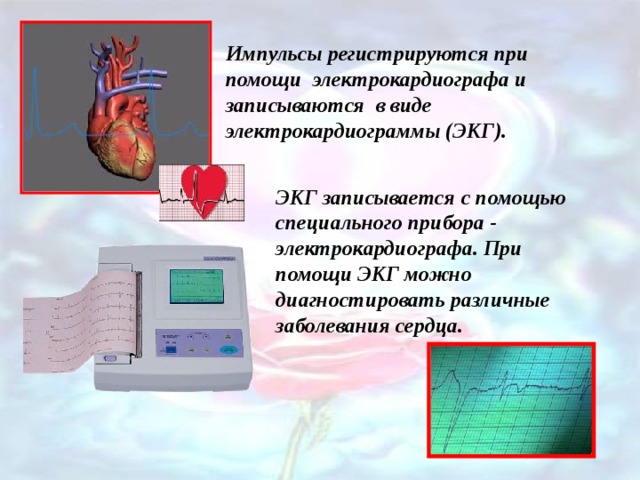 Импульсы регистрируются при помощи электрокардиографа и записываются в виде электрокардиограммы (ЭКГ).

ЭКГ записывается с помощью специального прибора - электрокардиографа. При помощи ЭКГ можно диагностировать различные заболевания сердца.